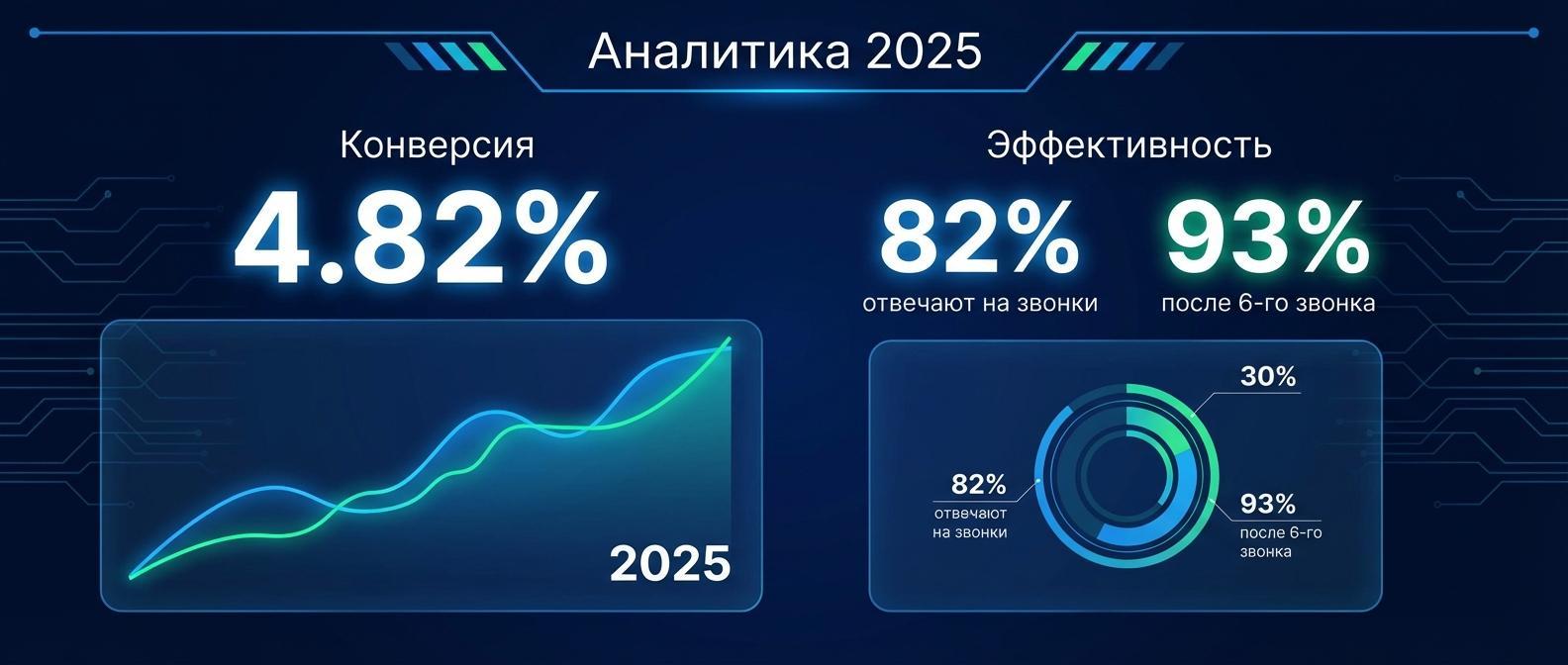 Аналитика 2025

Конверсия

4.82%

2025

Эффективность

82%
отвечают на звонки

93%
после 6-го звонка

30%

82%
отвечают на звонки

93%
после 6-го звонка